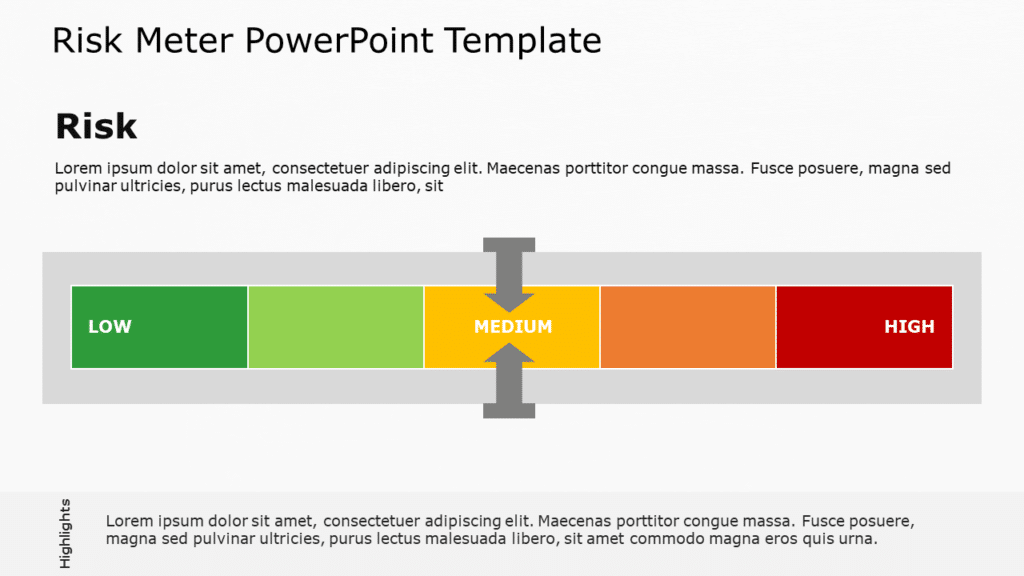 Risk Meter PowerPoint Template

Risk

Lorem ipsum dolor sit amet, consectetuer adipiscing elit. Maecenas porttitor congue massa. Fusce posuere, magna sed pulvinar ultricies, purus lectus malesuada libero, sit

LOW

MEDIUM

HIGH

Highlights

Lorem ipsum dolor sit amet, consectetuer adipiscing elit. Maecenas porttitor congue massa. Fusce posuere, magna sed pulvinar ultricies, purus lectus malesuada libero, sit amet commodo magna eros quis urna.